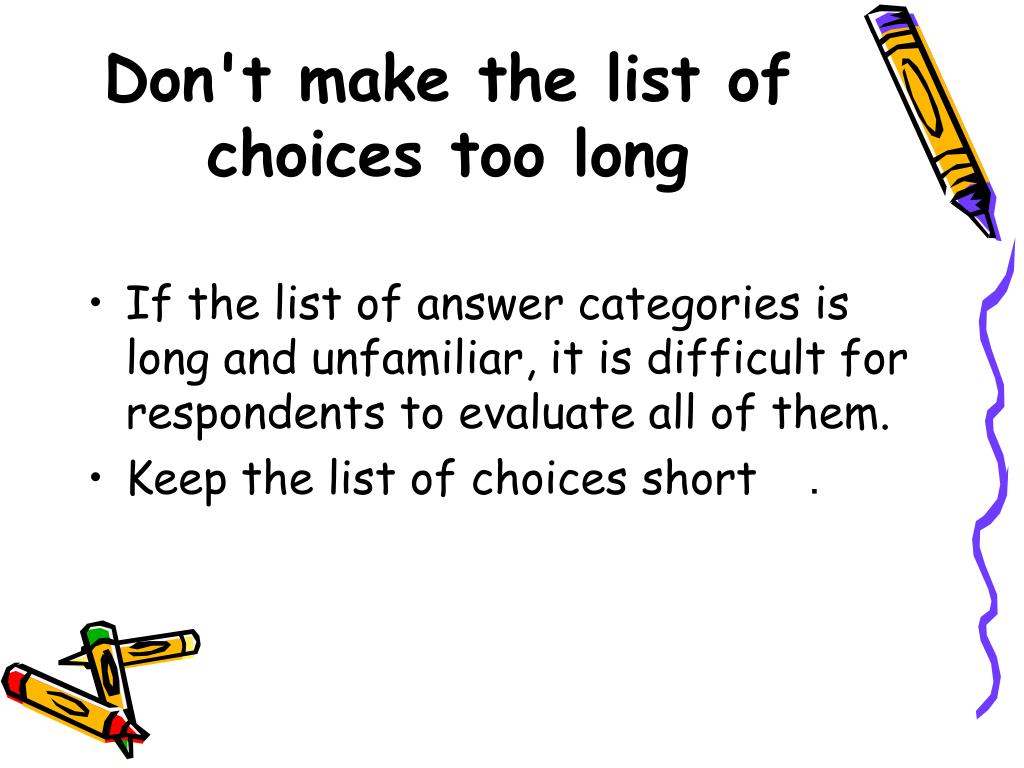 Don't make the list of choices too long

• If the list of answer categories is long and unfamiliar, it is difficult for respondents to evaluate all of them.
• Keep the list of choices short .